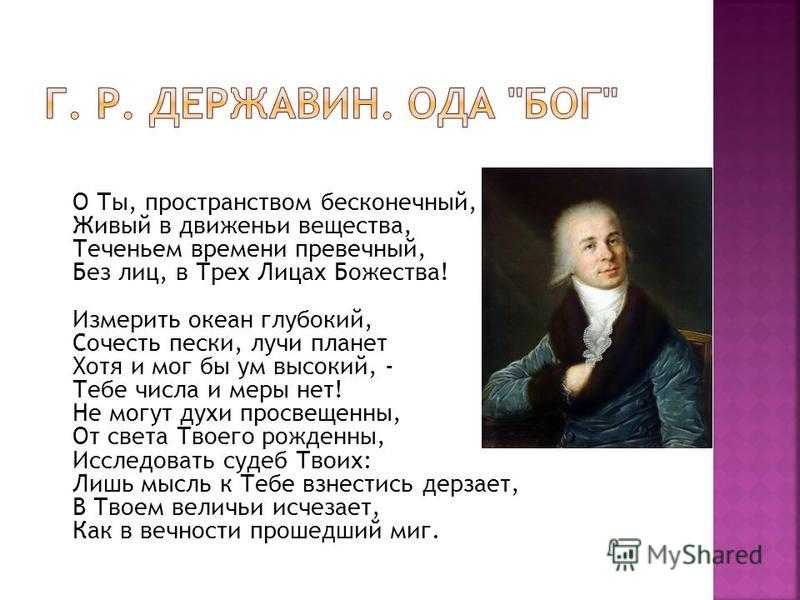 Г. Р. ДЕРЖАВИН. ОДА "БОГ"

О Ты, пространством бесконечный,
Живый в движеньи вещества,
Теченьем времени превечный,
Без лиц, в Трех Лицах Божества!

Измерить океан глубокий,
Сочесть пески, лучи планет
Хотя и мог бы ум высокий, -
Тебе числа и меры нет!
Не могут духи просвещенны,
От света Твоего рожденны,
Исследовать судеб Твоих:
Лишь мысль к Тебе взнестись дерзает,
В Твоем величьи исчезает,
Как в вечности прошедший миг.

MyShared